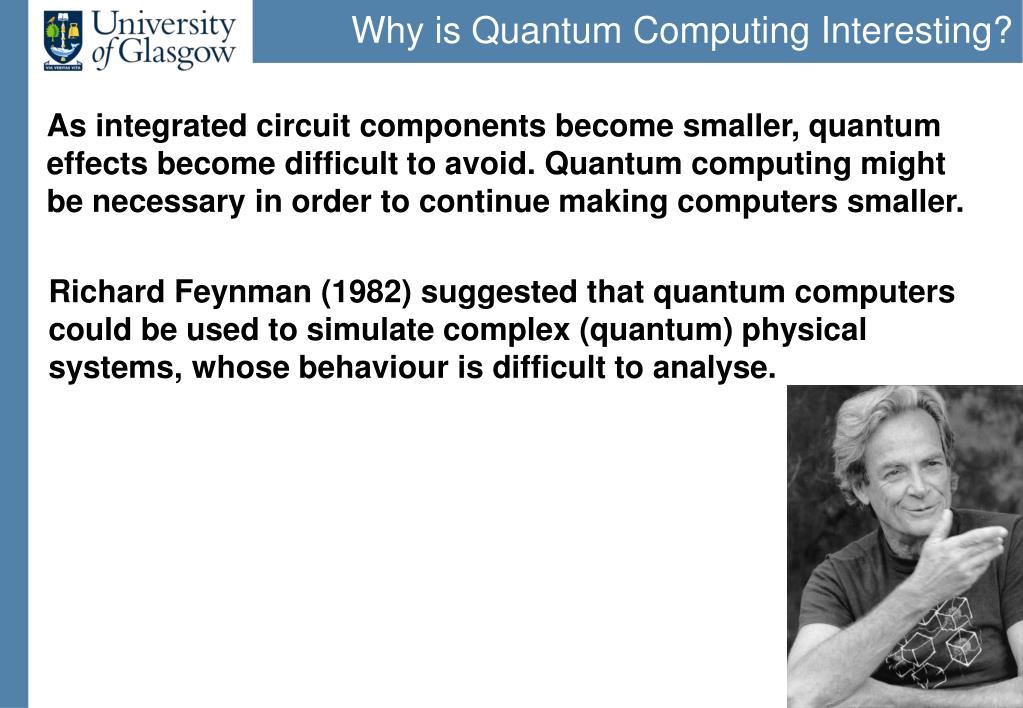 University of Glasgow

VIA VERITAS VITA

Why is Quantum Computing Interesting?

As integrated circuit components become smaller, quantum effects become difficult to avoid. Quantum computing might be necessary in order to continue making computers smaller.

Richard Feynman (1982) suggested that quantum computers could be used to simulate complex (quantum) physical systems, whose behaviour is difficult to analyse.